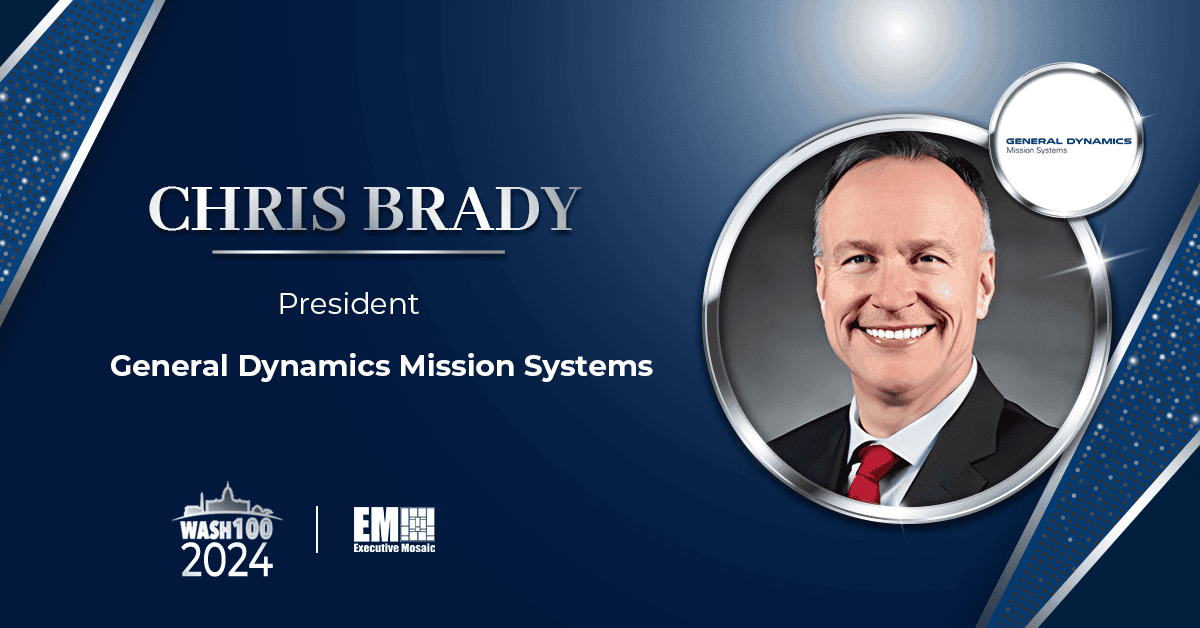 CHRIS BRADY

President

General Dynamics Mission Systems

GENERAL DYNAMICS
Mission Systems

WASH100
2024

EM
Executive Mosaic